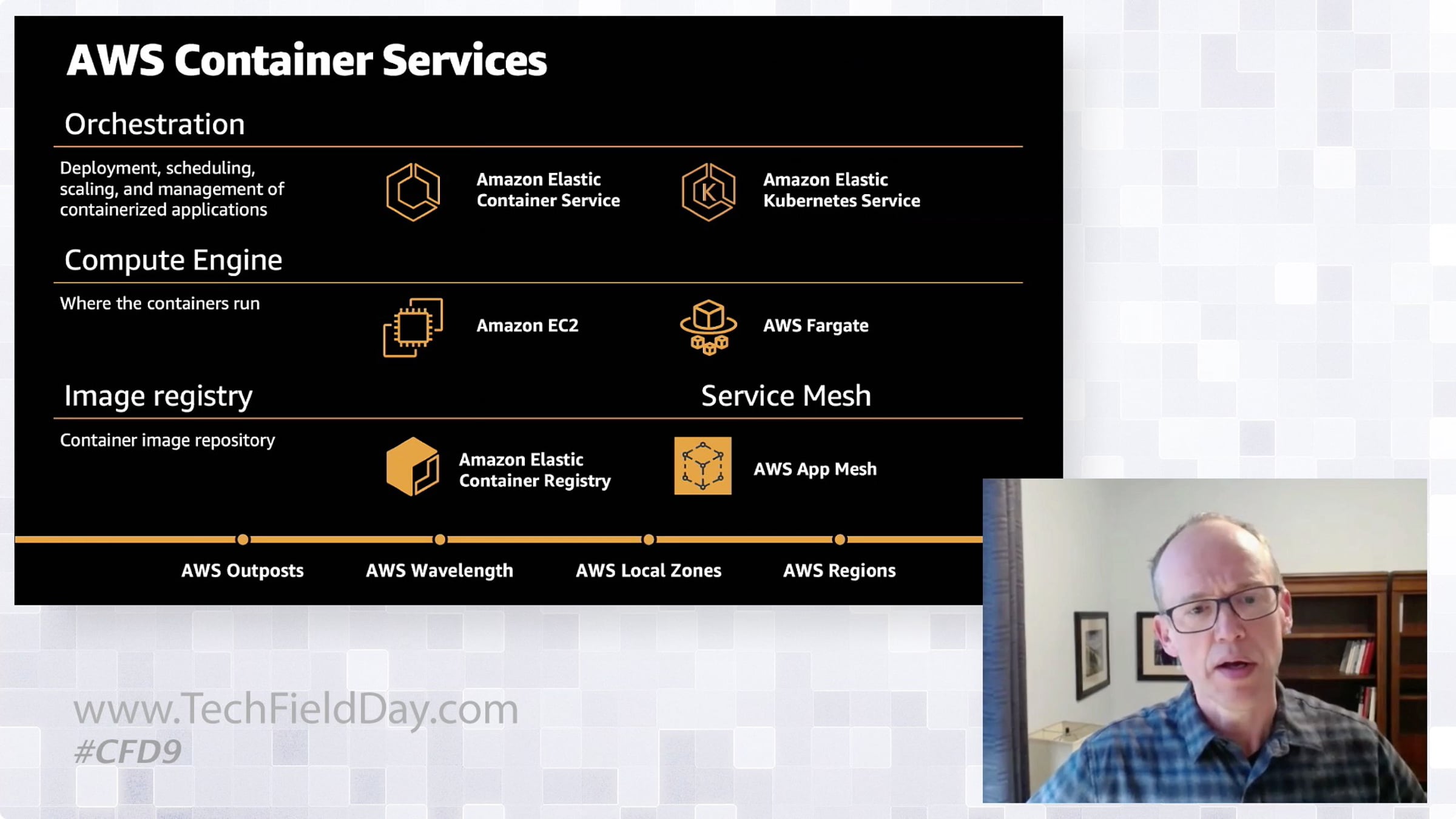 AWS Container Services

Orchestration

Deployment, scheduling, scaling, and management of containerized applications

Amazon Elastic Container Service

Amazon Elastic Kubernetes Service

Compute Engine

Where the containers run

Amazon EC2

AWS Fargate

Image registry

Service Mesh

Container image repository

Amazon Elastic Container Registry

AWS App Mesh

AWS Outposts

AWS Wavelength

AWS Local Zones

AWS Regions

www.TechFieldDay.com
#CFD9